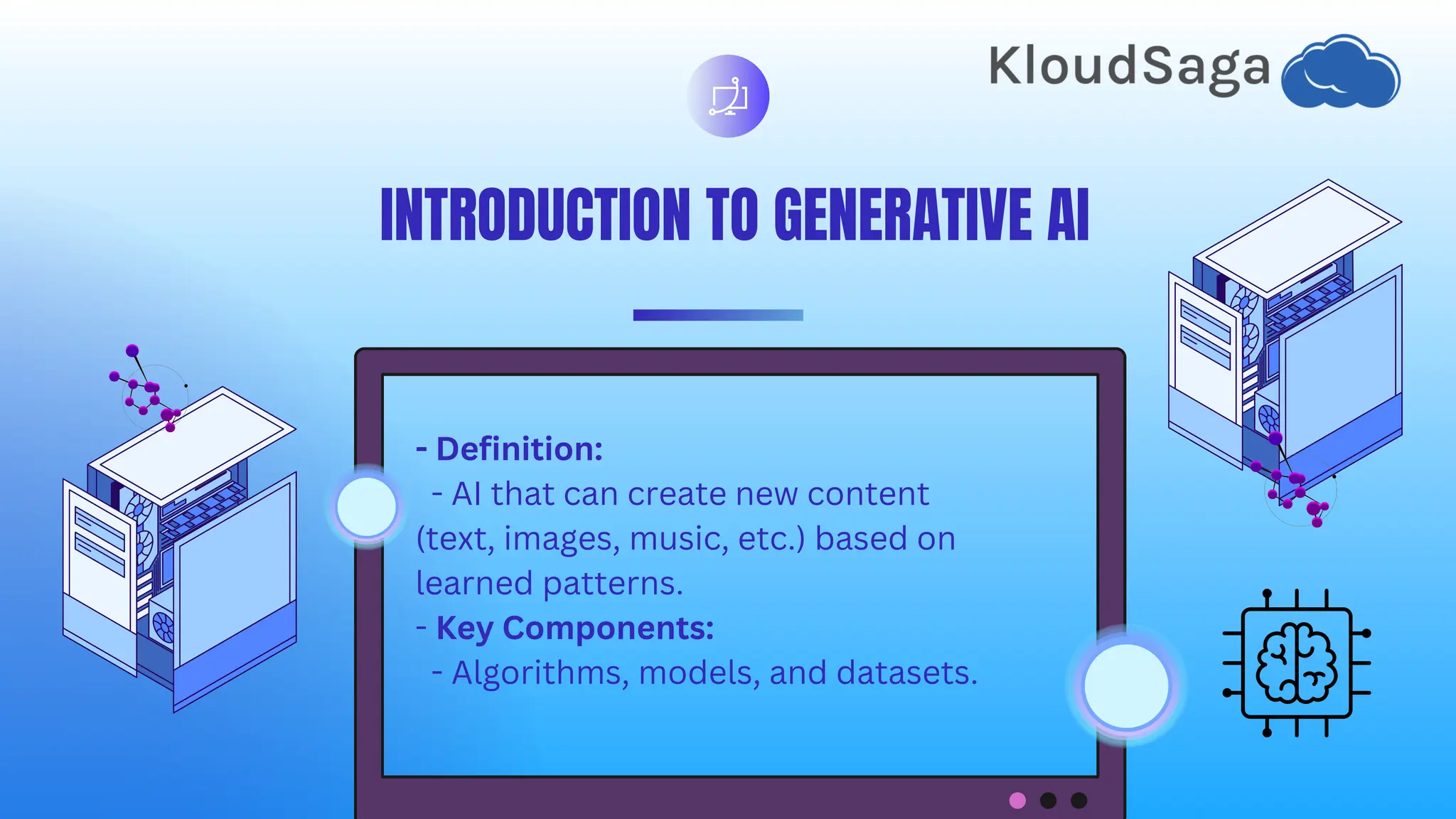 KloudSaga

INTRODUCTION TO GENERATIVE AI

- Definition:
- AI that can create new content (text, images, music, etc.) based on learned patterns.
- Key Components:
- Algorithms, models, and datasets.